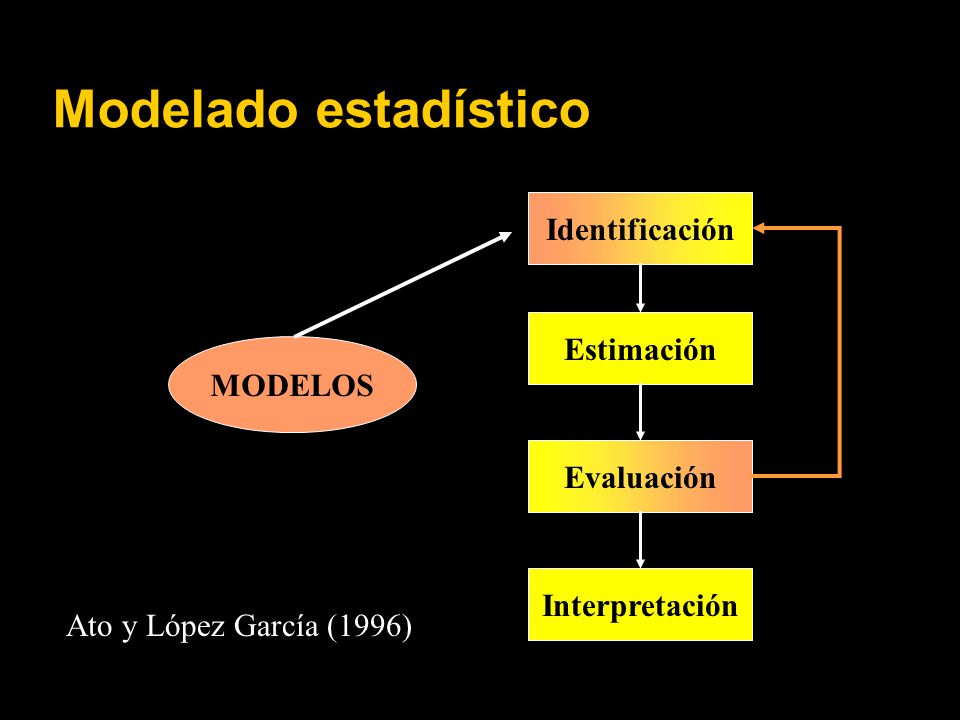 Modelado estadístico

MODELOS

Identificación

Estimación

Evaluación

Interpretación

Ato y López García (1996)